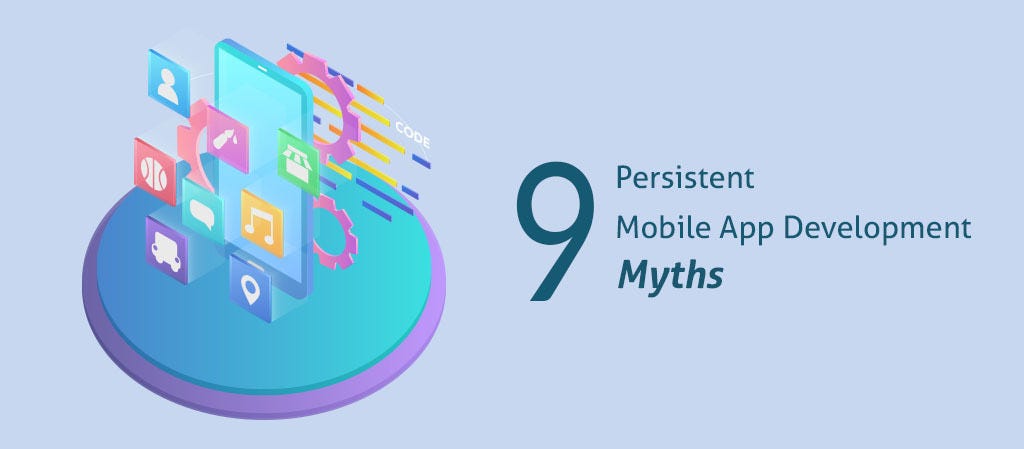 CODE

9 Persistent Mobile App Development Myths